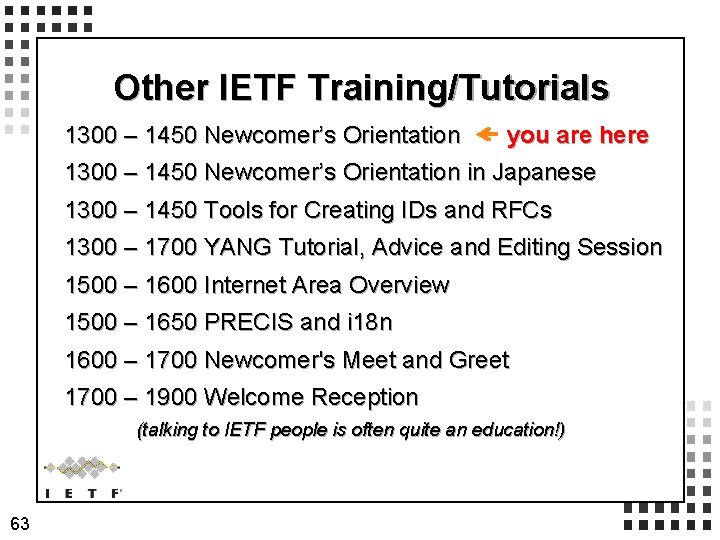 Other IETF Training/Tutorials

1300 – 1450 Newcomer's Orientation ← you are here

1300 – 1450 Newcomer's Orientation in Japanese

1300 – 1450 Tools for Creating IDs and RFCs

1300 – 1700 YANG Tutorial, Advice and Editing Session

1500 – 1600 Internet Area Overview

1500 – 1650 PRECIS and i18n

1600 – 1700 Newcomer's Meet and Greet

1700 – 1900 Welcome Reception

(talking to IETF people is often quite an education!)

I E T F

63